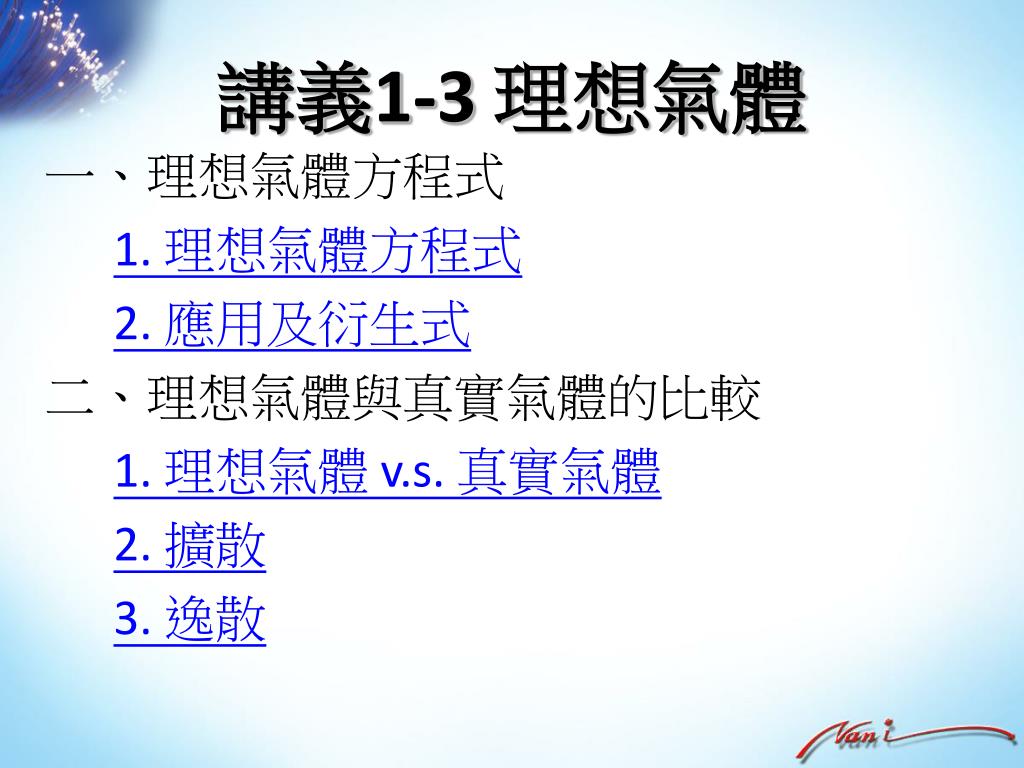 講義1-3 理想氣體

一、理想氣體方程式

1. 理想氣體方程式

2. 應用及衍生式

二、理想氣體與真實氣體的比較

1. 理想氣體 v.s. 真實氣體

2. 擴散

3. 逸散

Vani